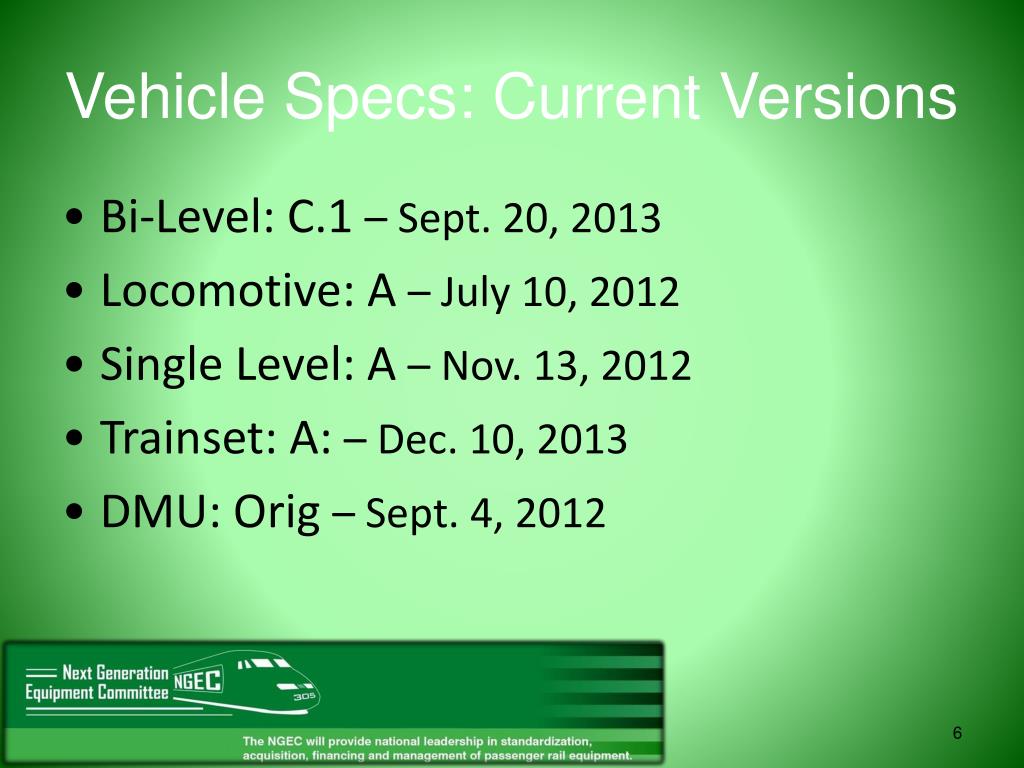 Vehicle Specs: Current Versions

• Bi-Level: C.1 – Sept. 20, 2013
• Locomotive: A – July 10, 2012
• Single Level: A – Nov. 13, 2012
• Trainset: A: – Dec. 10, 2013
• DMU: Orig – Sept. 4, 2012

Next Generation Equipment Committee NGEC

305

The NGEC will provide national leadership in standardization, acquisition, financing and management of passenger rail equipment.

6